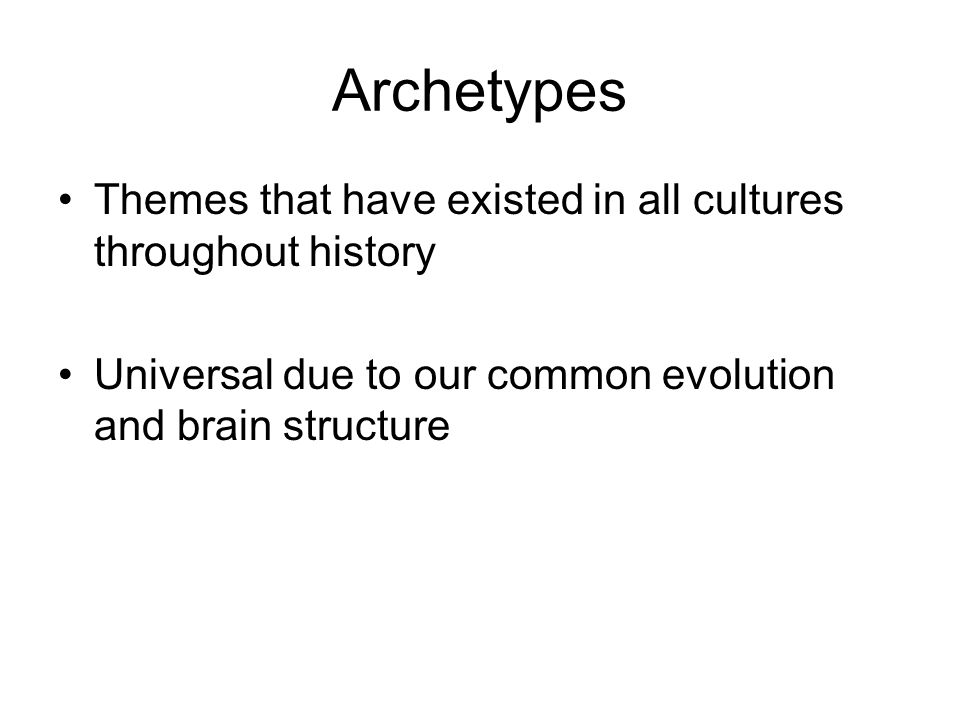 Archetypes

• Themes that have existed in all cultures throughout history

• Universal due to our common evolution and brain structure